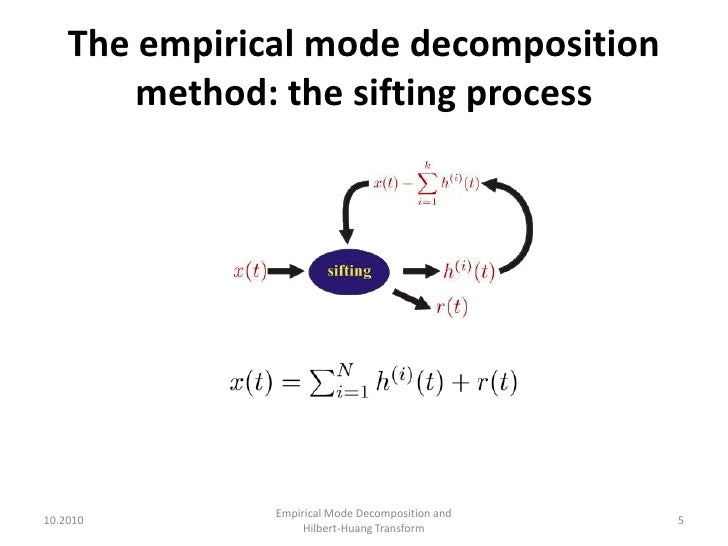 The empirical mode decomposition method: the sifting process

$x(t) - \sum_{i=1}^{k} h^{(i)}(t)$

$x(t)$ sifting $h^{(i)}(t)$

$r(t)$

$x(t) = \sum_{i=1}^{N} h^{(i)}(t) + r(t)$

10.2010

Empirical Mode Decomposition and Hilbert-Huang Transform

5